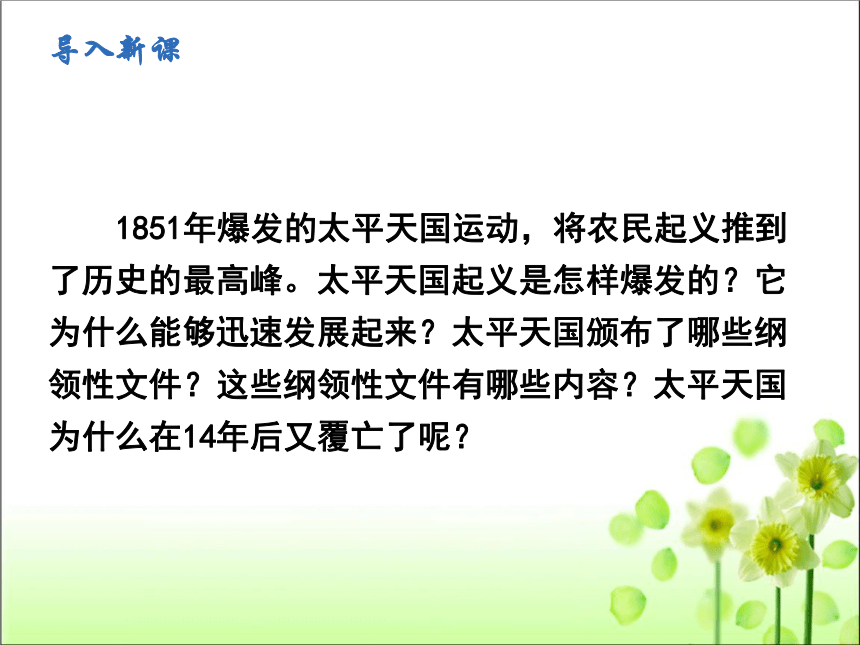 导入新课

1851年爆发的太平天国运动，将农民起义推到了历史的最高峰。太平天国起义是怎样爆发的？它为什么能够迅速发展起来？太平天国颁布了哪些纲领性文件？这些纲领性文件有哪些内容？太平天国为什么在14年后又覆亡了呢？